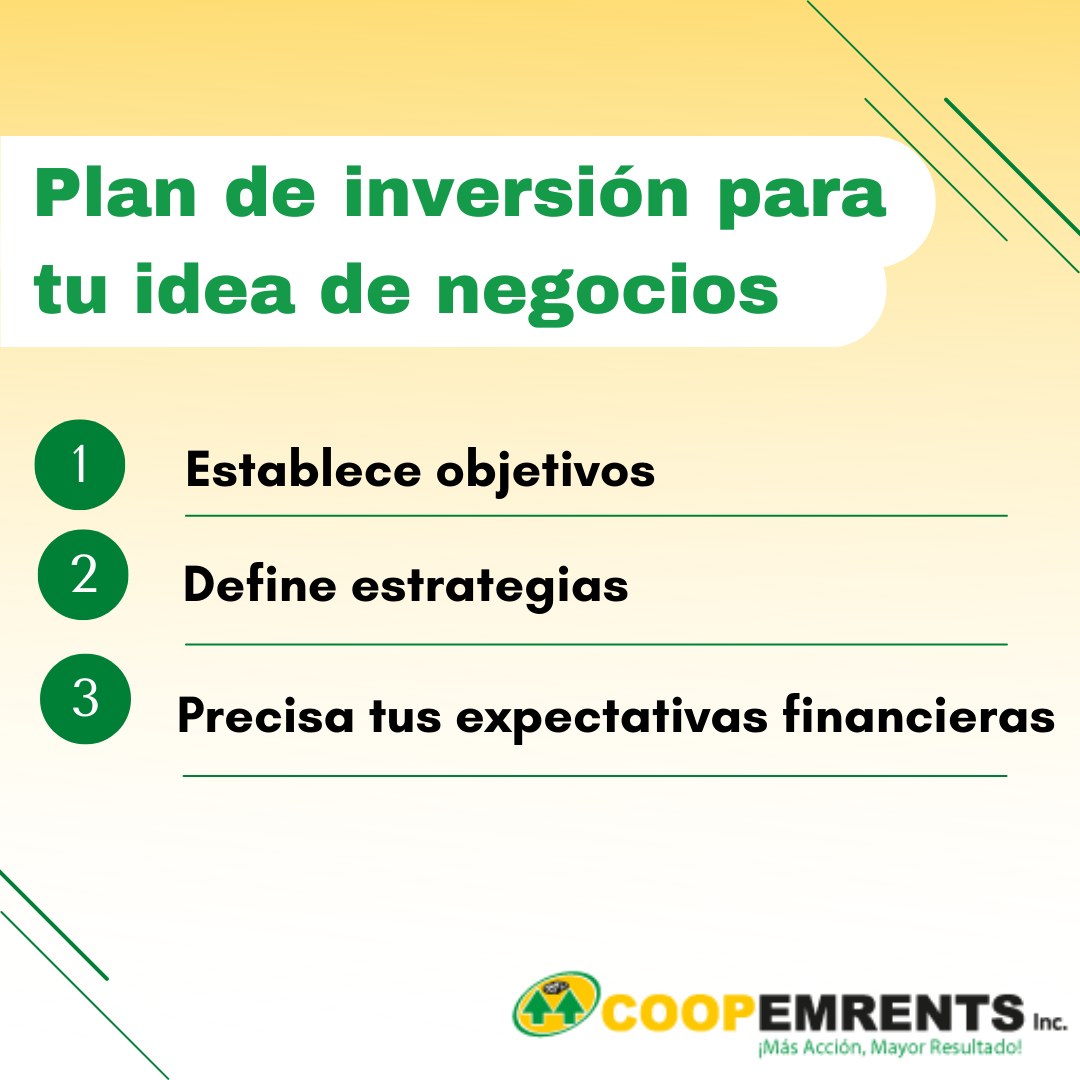 Plan de inversión para tu idea de negocios

1 Establece objetivos

2 Define estrategias

3 Precisa tus expectativas financieras

COOPEMRENTS Inc.
¡Más Acción, Mayor Resultado!